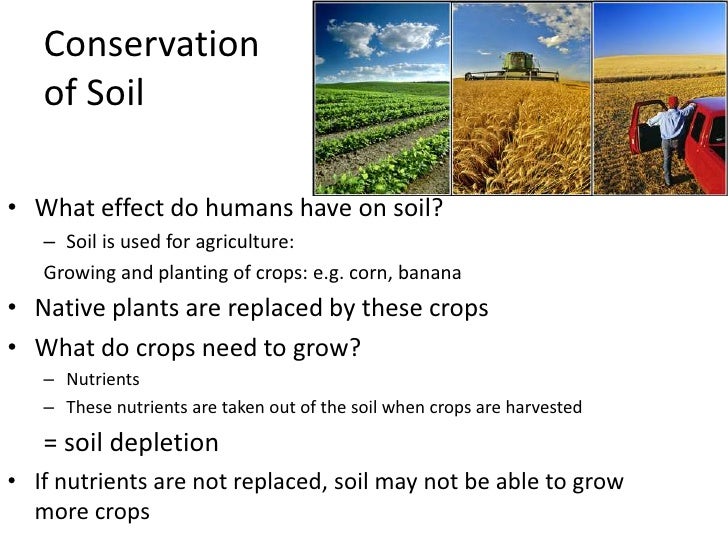 Conservation of Soil

• What effect do humans have on soil?
– Soil is used for agriculture:
Growing and planting of crops: e.g. corn, banana
• Native plants are replaced by these crops
• What do crops need to grow?
– Nutrients
– These nutrients are taken out of the soil when crops are harvested
= soil depletion
• If nutrients are not replaced, soil may not be able to grow more crops